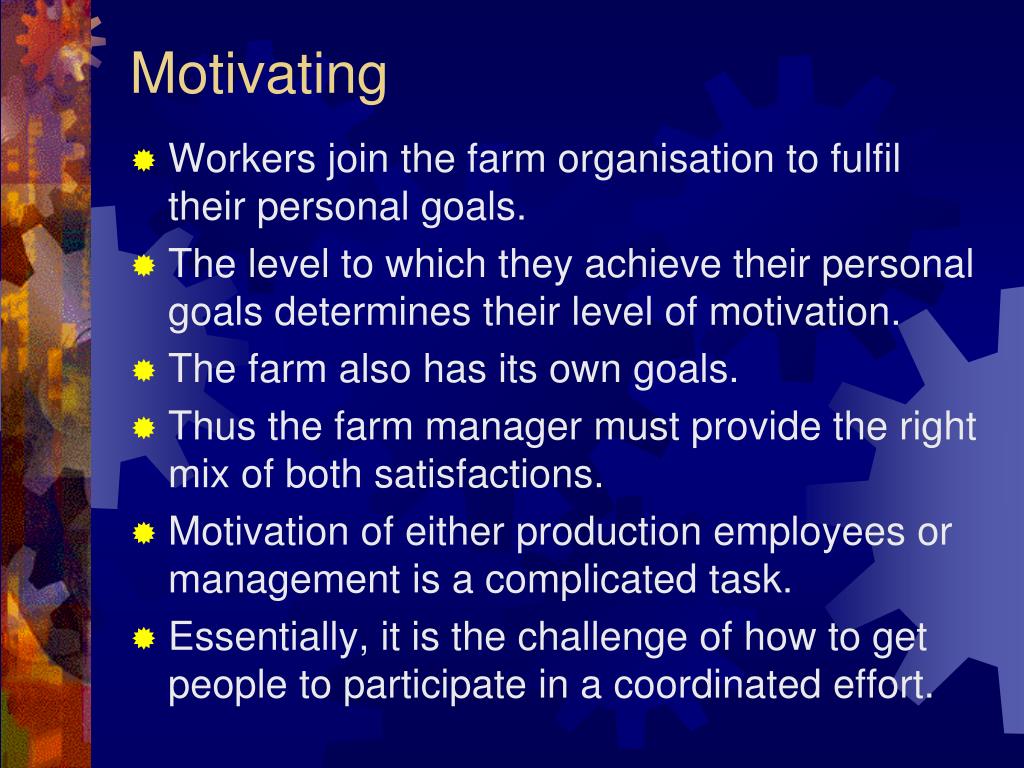 Motivating

Workers join the farm organisation to fulfil their personal goals.

The level to which they achieve their personal goals determines their level of motivation.

The farm also has its own goals.

Thus the farm manager must provide the right mix of both satisfactions.

Motivation of either production employees or management is a complicated task.

Essentially, it is the challenge of how to get people to participate in a coordinated effort.